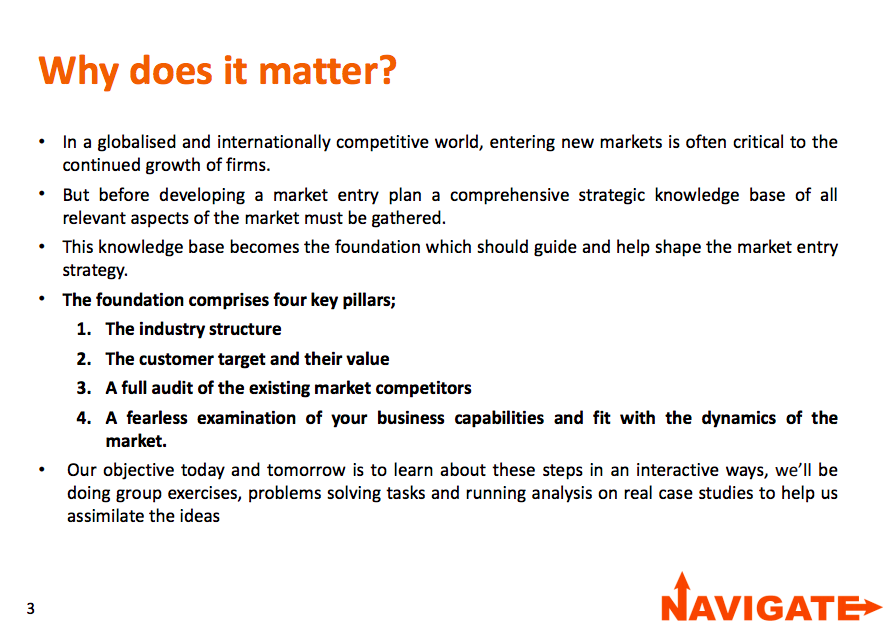 Why does it matter?

• In a globalised and internationally competitive world, entering new markets is often critical to the continued growth of firms.

• But before developing a market entry plan a comprehensive strategic knowledge base of all relevant aspects of the market must be gathered.

• This knowledge base becomes the foundation which should guide and help shape the market entry strategy.

• The foundation comprises four key pillars;

1. The industry structure

2. The customer target and their value

3. A full audit of the existing market competitors

4. A fearless examination of your business capabilities and fit with the dynamics of the market.

• Our objective today and tomorrow is to learn about these steps in an interactive ways, we'll be doing group exercises, problems solving tasks and running analysis on real case studies to help us assimilate the ideas

3

NAVIGATE